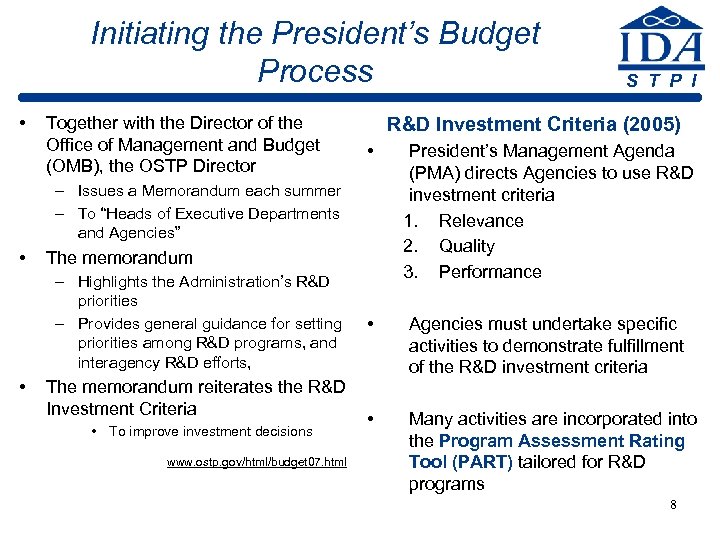 Initiating the President's Budget Process

IDA
S T P I

• Together with the Director of the Office of Management and Budget (OMB), the OSTP Director
– Issues a Memorandum each summer
– To "Heads of Executive Departments and Agencies"
• The memorandum
– Highlights the Administration's R&D priorities
– Provides general guidance for setting priorities among R&D programs, and interagency R&D efforts,
• The memorandum reiterates the R&D Investment Criteria
• To improve investment decisions

www.ostp.gov/html/budget07.html

R&D Investment Criteria (2005)
• President's Management Agenda (PMA) directs Agencies to use R&D investment criteria
1. Relevance
2. Quality
3. Performance

• Agencies must undertake specific activities to demonstrate fulfillment of the R&D investment criteria

• Many activities are incorporated into the Program Assessment Rating Tool (PART) tailored for R&D programs

8